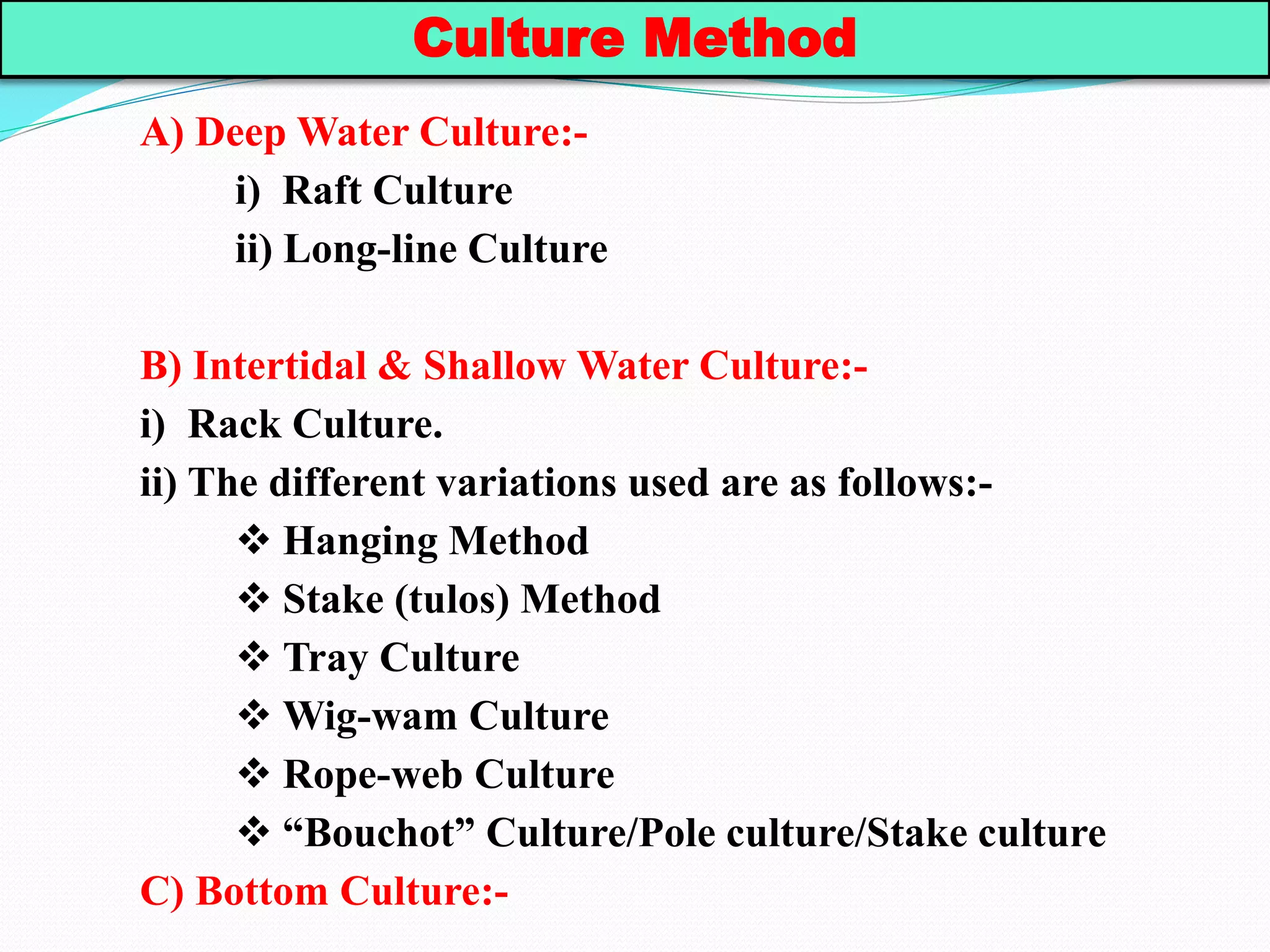 Culture Method

A) Deep Water Culture:-

i) Raft Culture

ii) Long-line Culture

B) Intertidal & Shallow Water Culture:-

i) Rack Culture.

ii) The different variations used are as follows:-

❖ Hanging Method

❖ Stake (tulos) Method

❖ Tray Culture

❖ Wig-wam Culture

❖ Rope-web Culture

❖ “Bouchot” Culture/Pole culture/Stake culture

C) Bottom Culture:-